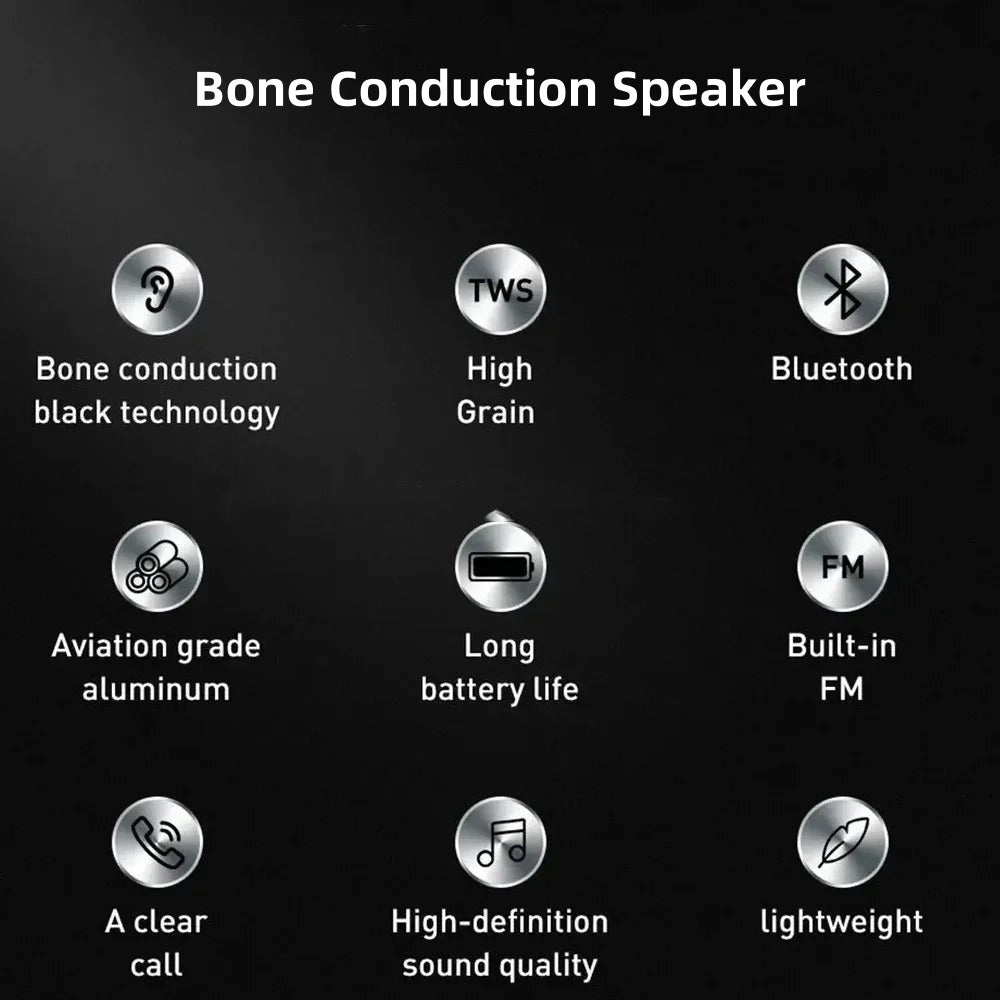 Bone Conduction Speaker

Bone conduction black technology

TWS

High Grain

Bluetooth

Aviation grade aluminum

Long battery life

FM

Built-in FM

A clear call

High-definition sound quality

lightweight